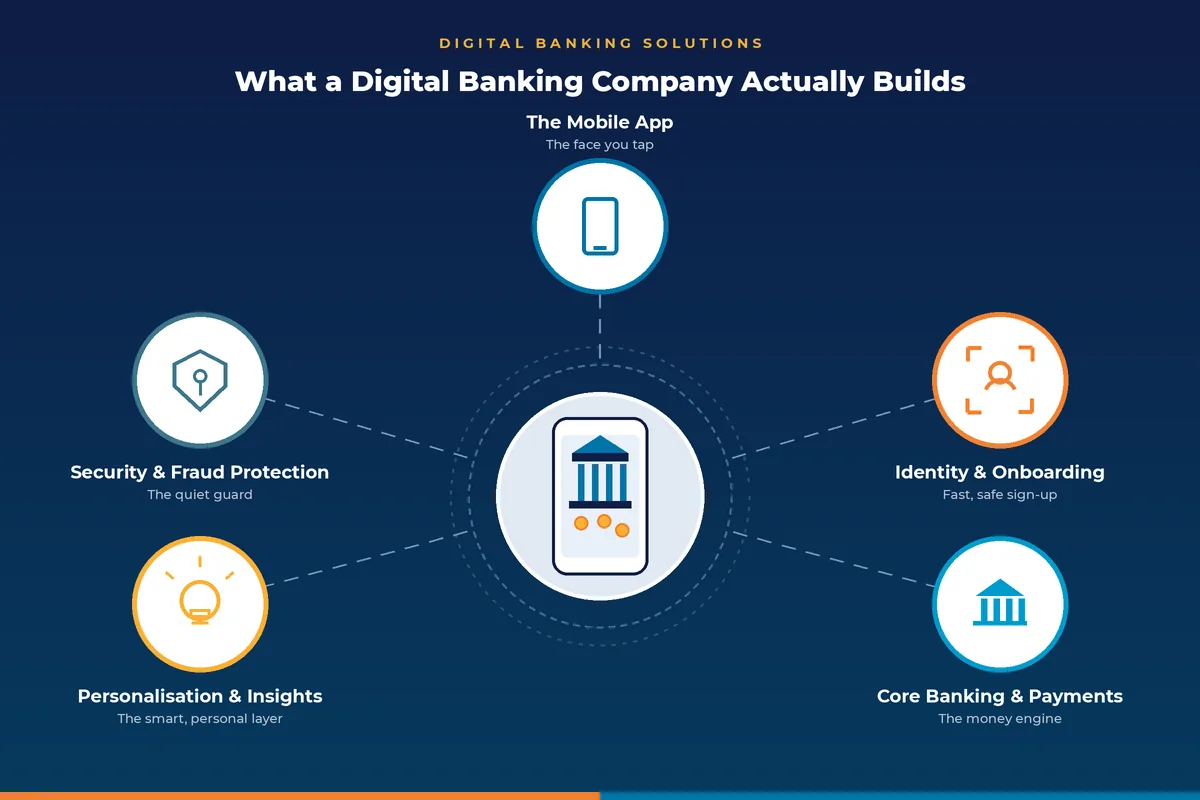 DIGITAL BANKING SOLUTIONS

What a Digital Banking Company Actually Builds

The Mobile App
The face you tap

Security & Fraud Protection
The quiet guard

Identity & Onboarding
Fast, safe sign-up

Personalisation & Insights
The smart, personal layer

Core Banking & Payments
The money engine